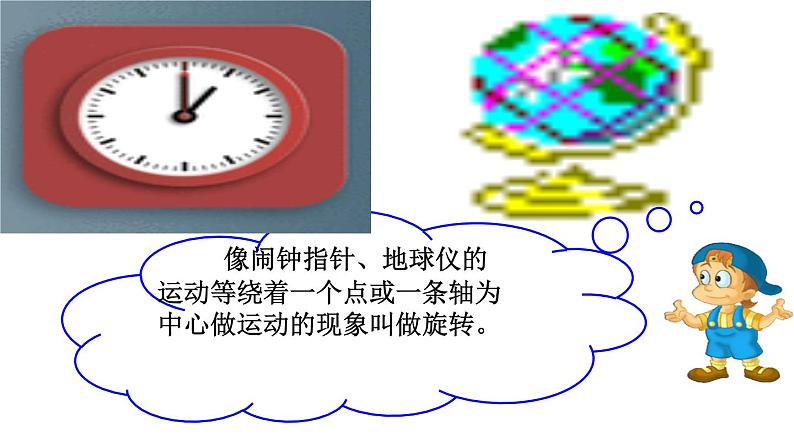 像闹钟指针、地球仪的运动等绕着一个点或一条轴为中心做运动的现象叫做旋转。